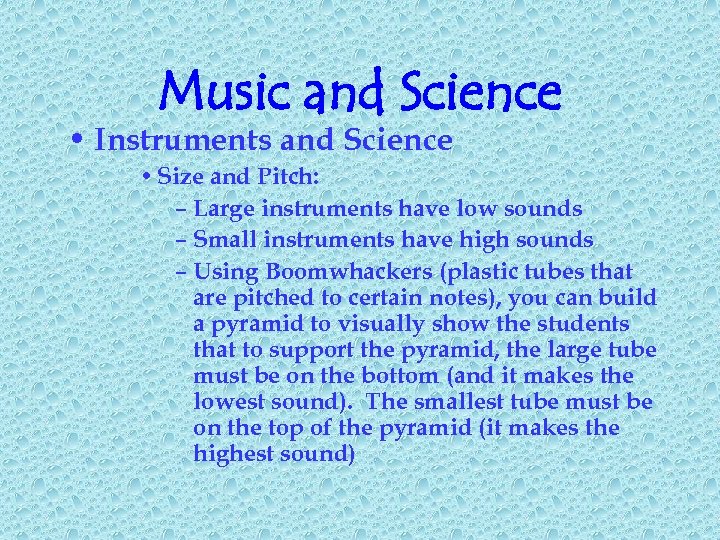 Music and Science

• Instruments and Science
  • Size and Pitch:
    – Large instruments have low sounds
    – Small instruments have high sounds
    – Using Boomwhackers (plastic tubes that are pitched to certain notes), you can build a pyramid to visually show the students that to support the pyramid, the large tube must be on the bottom (and it makes the lowest sound). The smallest tube must be on the top of the pyramid (it makes the highest sound)